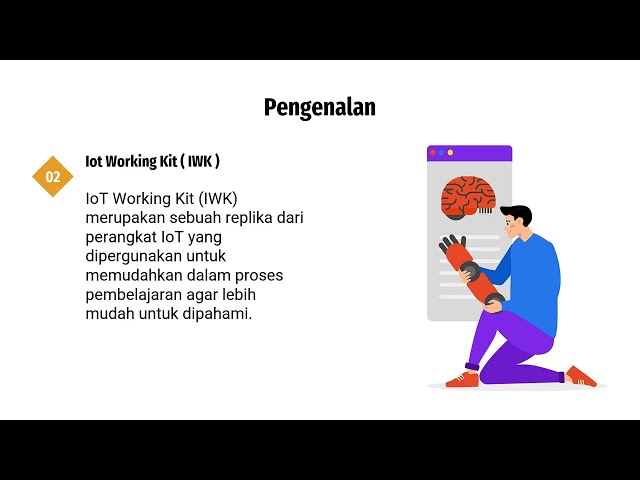 Pengenalan

02

Iot Working Kit ( IWK )

IoT Working Kit (IWK) merupakan sebuah replika dari perangkat IoT yang dipergunakan untuk memudahkan dalam proses pembelajaran agar lebih mudah untuk dipahami.